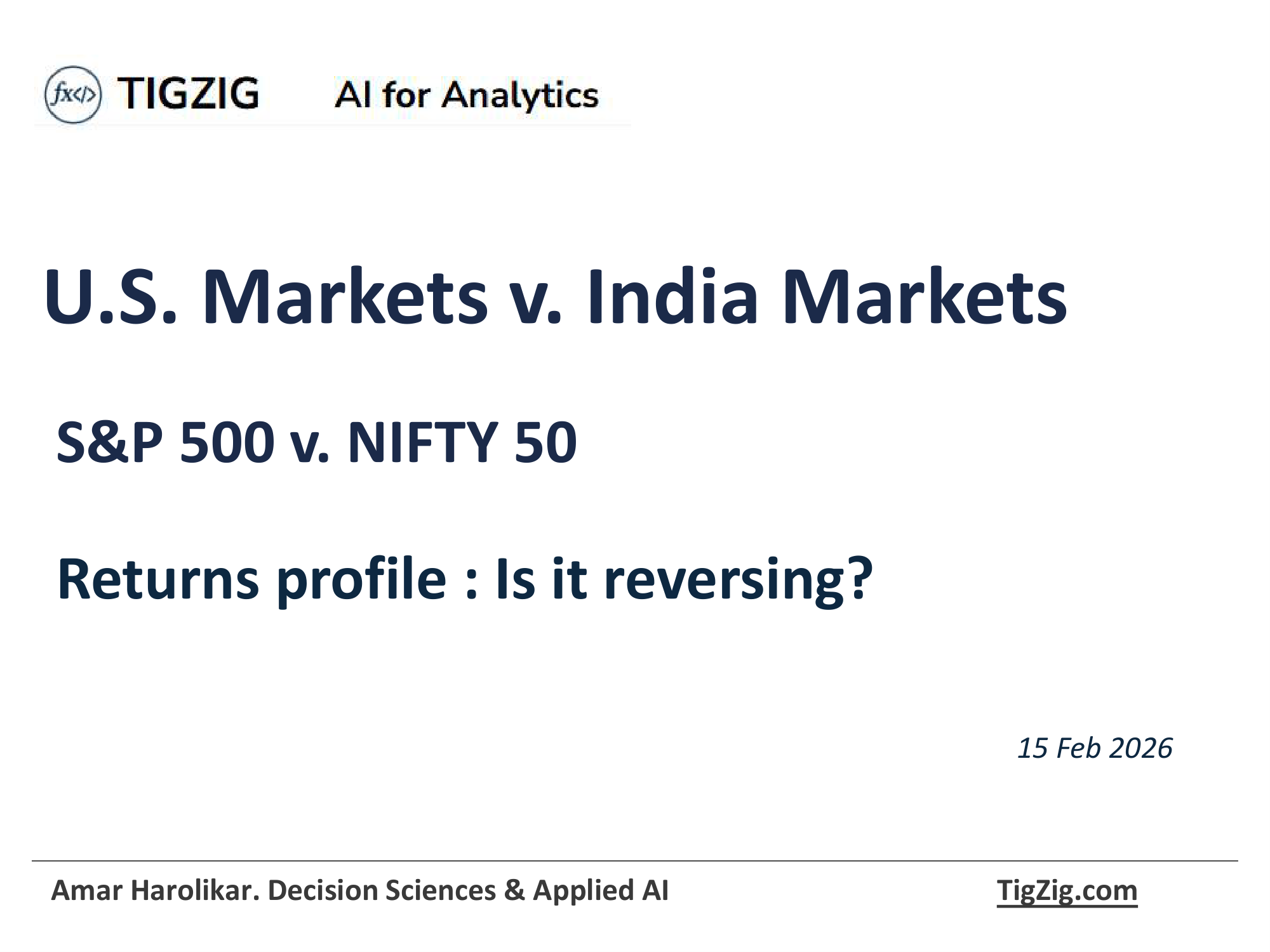 fx</> TIGZIG AI for Analytics

U.S. Markets v. India Markets

S&P 500 v. NIFTY 50

Returns profile : Is it reversing?

15 Feb 2026

Amar Harolikar. Decision Sciences & Applied AI

TigZig.com